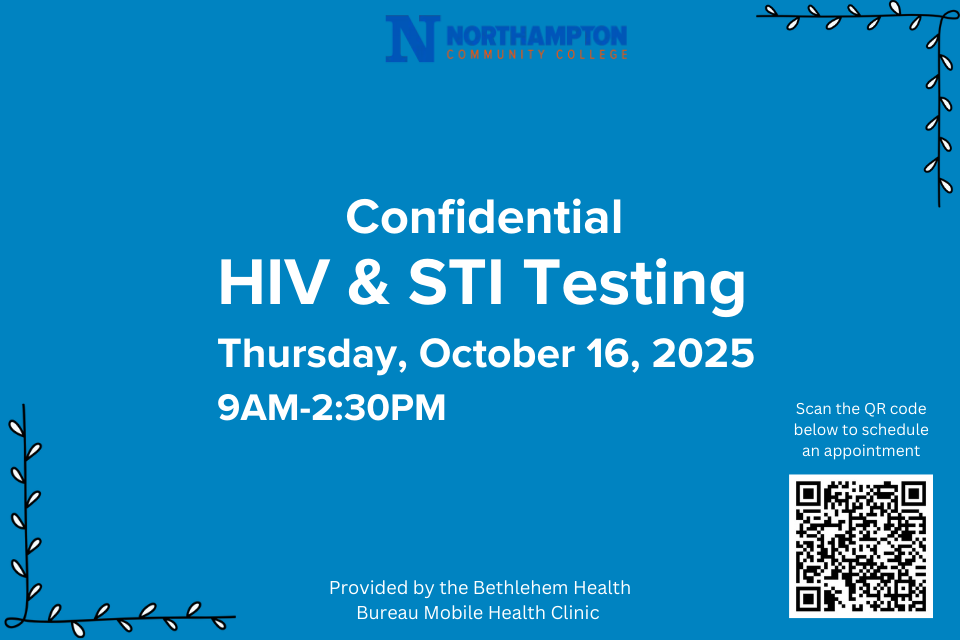 N NORTHAMPTON
COMMUNITY COLLEGE

Confidential
HIV & STI Testing
Thursday, October 16, 2025
9AM-2:30PM

Scan the QR code below to schedule an appointment

Provided by the Bethlehem Health Bureau Mobile Health Clinic